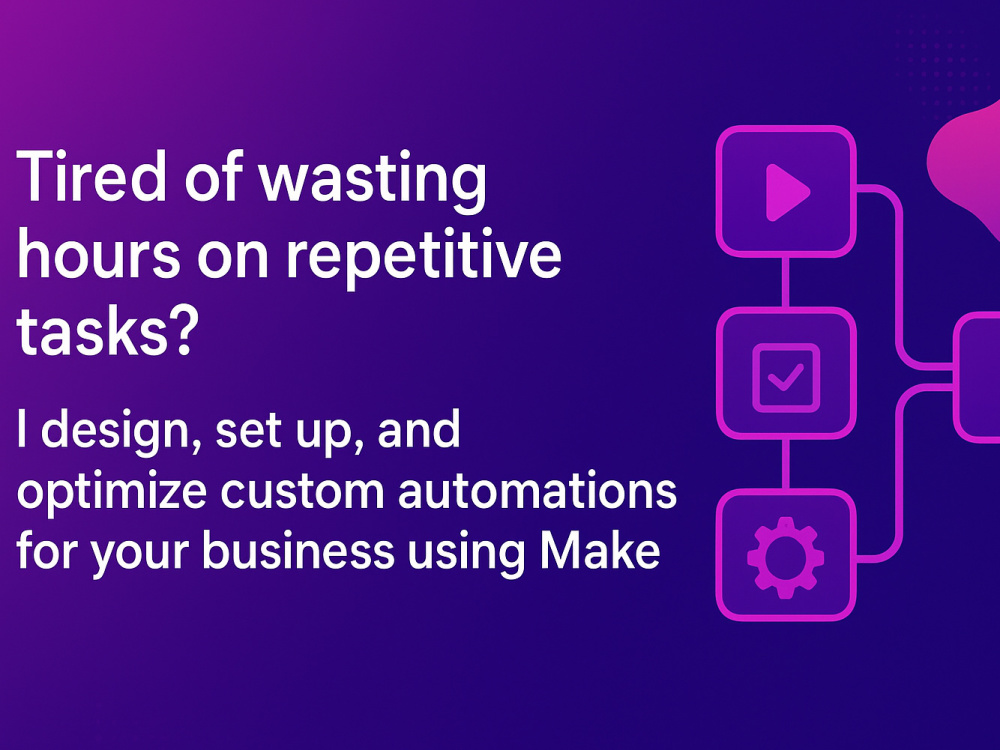 Tired of wasting hours on repetitive tasks?

I design, set up, and optimize custom automations for your business using Make